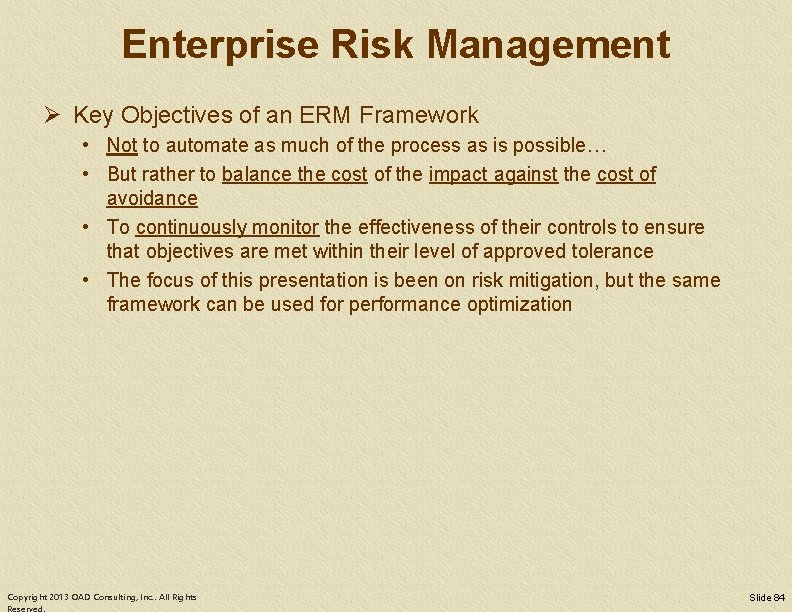 Enterprise Risk Management

➢ Key Objectives of an ERM Framework

• Not to automate as much of the process as is possible…

• But rather to balance the cost of the impact against the cost of avoidance

• To continuously monitor the effectiveness of their controls to ensure that objectives are met within their level of approved tolerance

• The focus of this presentation is been on risk mitigation, but the same framework can be used for performance optimization

Copyright 2013 OAD Consulting, Inc. All Rights Reserved.

Slide 84